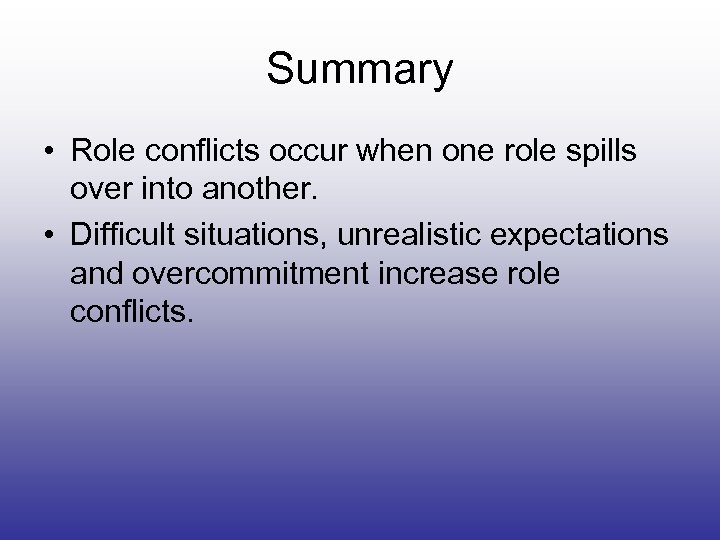 Summary

• Role conflicts occur when one role spills over into another.

• Difficult situations, unrealistic expectations and overcommitment increase role conflicts.